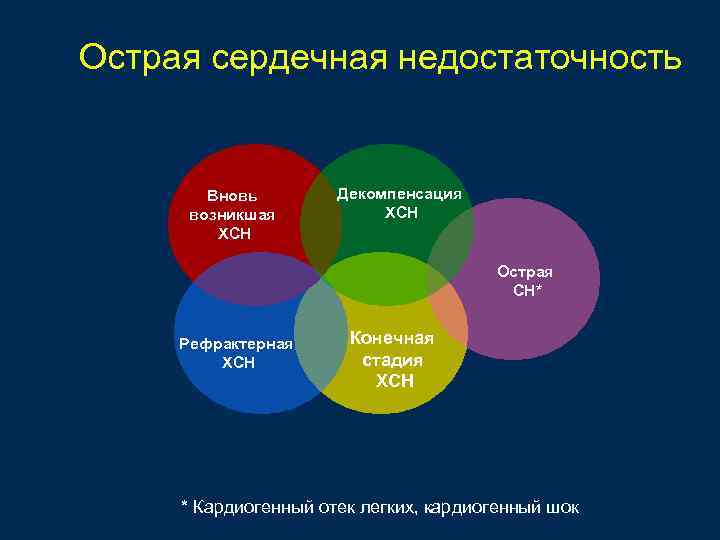 Острая сердечная недостаточность

Вновь возникшая ХСН

Декомпенсация ХСН

Острая СН*

Рефрактерная ХСН

Конечная стадия ХСН

* Кардиогенный отек легких, кардиогенный шок